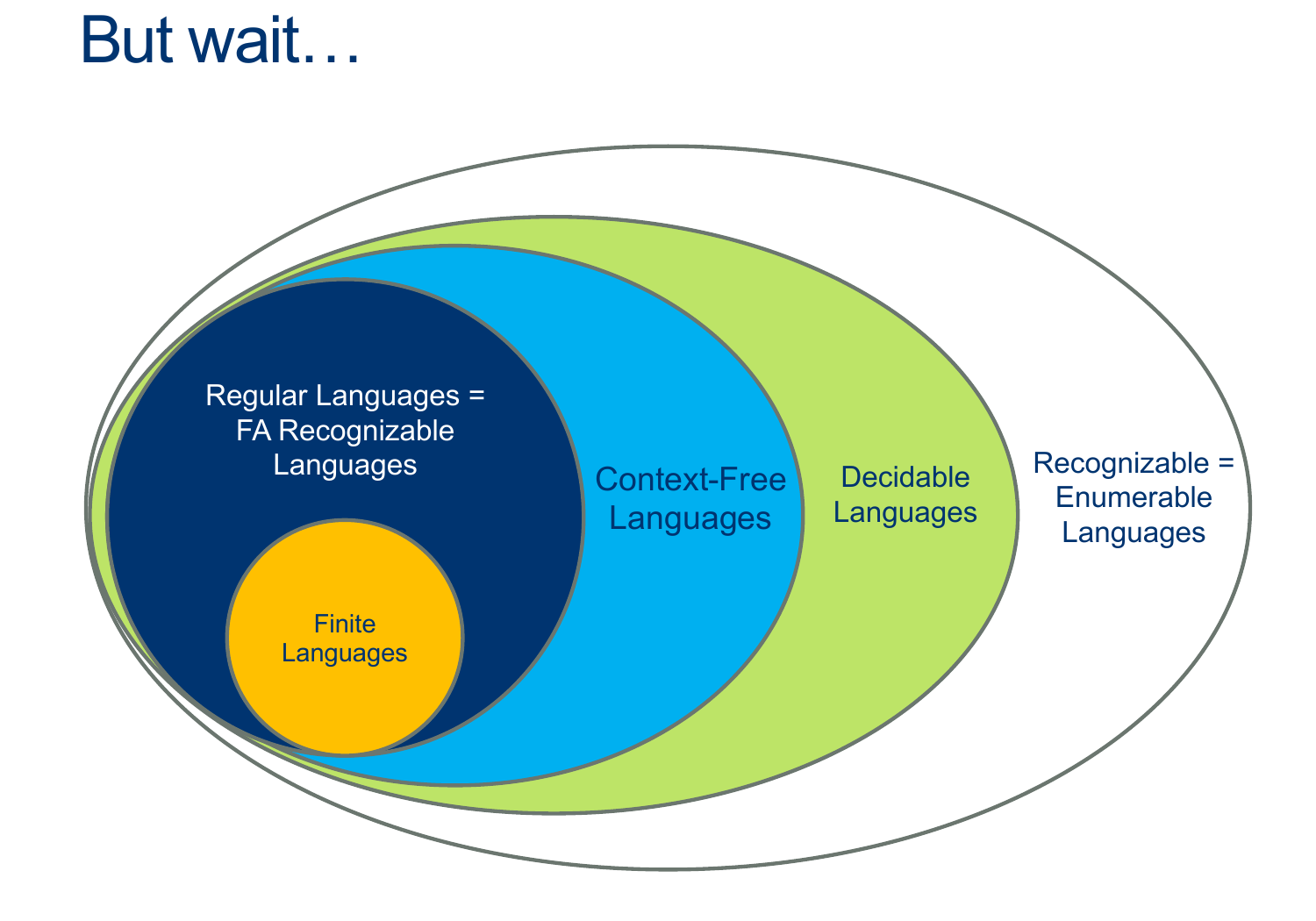 But wait…

Regular Languages =
FA Recognizable
Languages

Finite
Languages

Context-Free
Languages

Decidable
Languages

Recognizable =
Enumerable
Languages